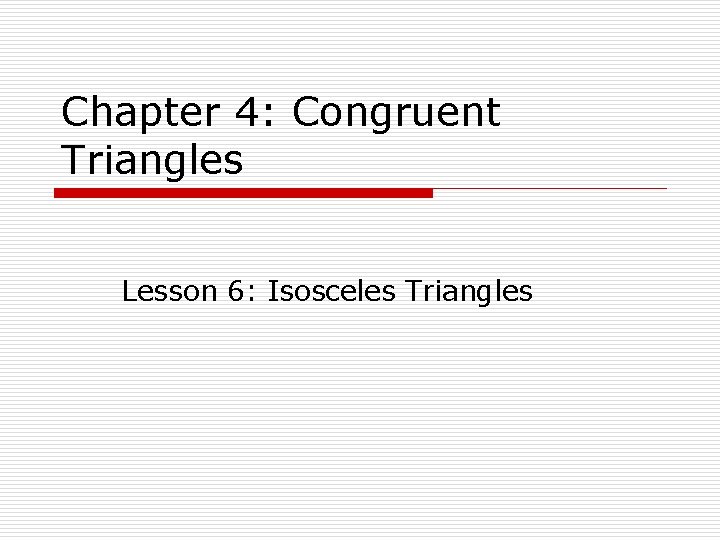 Chapter 4: Congruent Triangles

Lesson 6: Isosceles Triangles